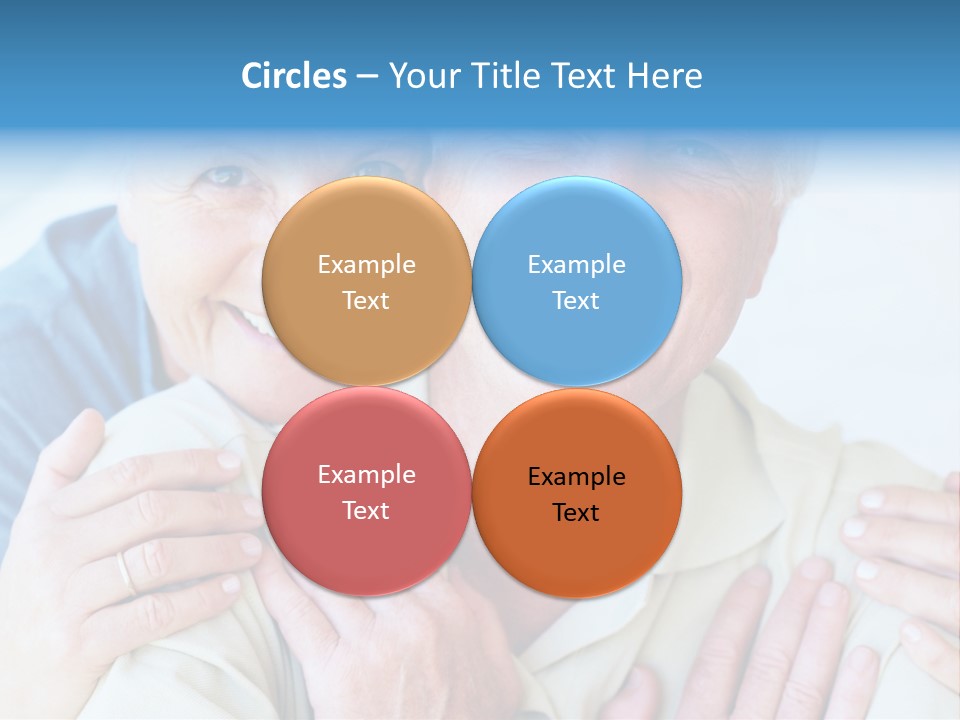 Circles – Your Title Text Here

Example Text

Example Text

Example Text

Example Text